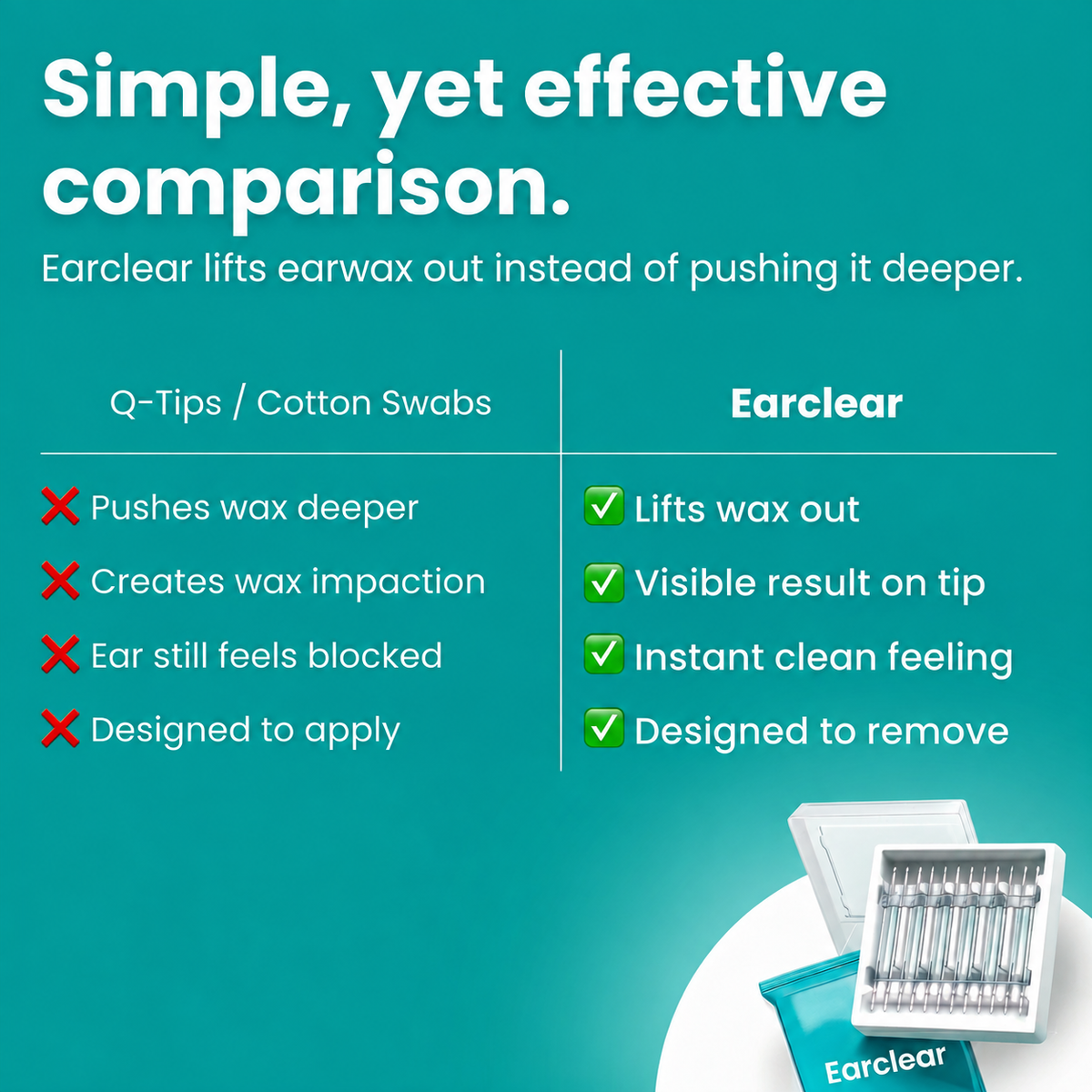 Simple, yet effective comparison.

Earclear lifts earwax out instead of pushing it deeper.

| Q-Tips / Cotton Swabs | Earclear |
|---|---|
| ❌ Pushes wax deeper | ✅ Lifts wax out |
| ❌ Creates wax impaction | ✅ Visible result on tip |
| ❌ Ear still feels blocked | ✅ Instant clean feeling |
| ❌ Designed to apply | ✅ Designed to remove |

Earclear